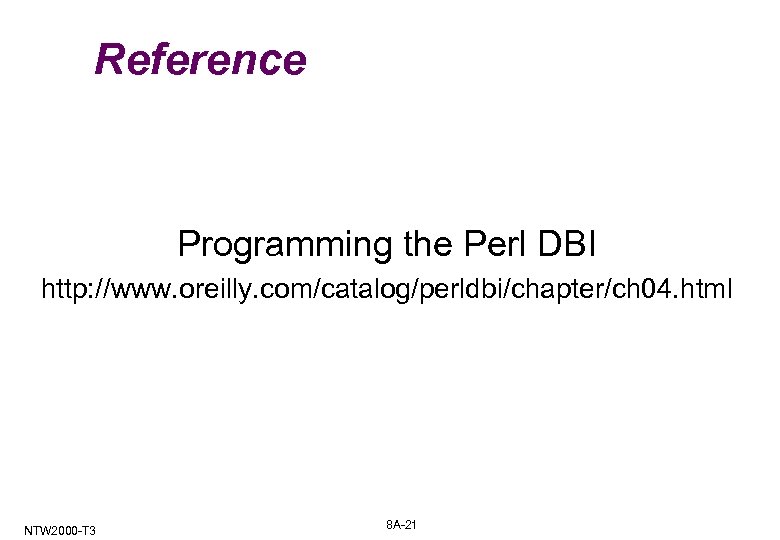 Reference

Programming the Perl DBI

http://www.oreilly.com/catalog/perldbi/chapter/ch04.html

NTW2000-T3

8A-21